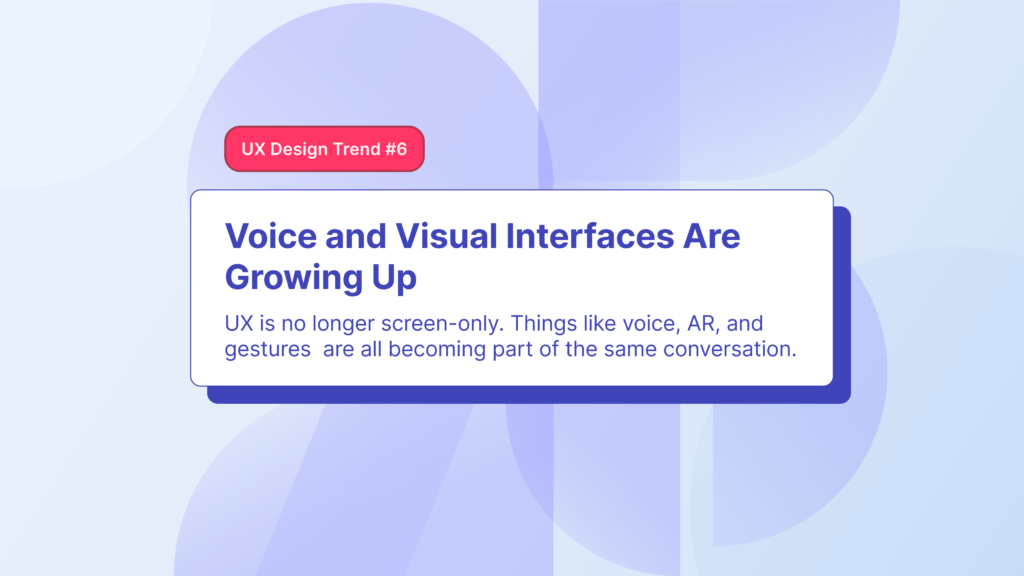 UX Design Trend #6

Voice and Visual Interfaces Are Growing Up

UX is no longer screen-only. Things like voice, AR, and gestures are all becoming part of the same conversation.